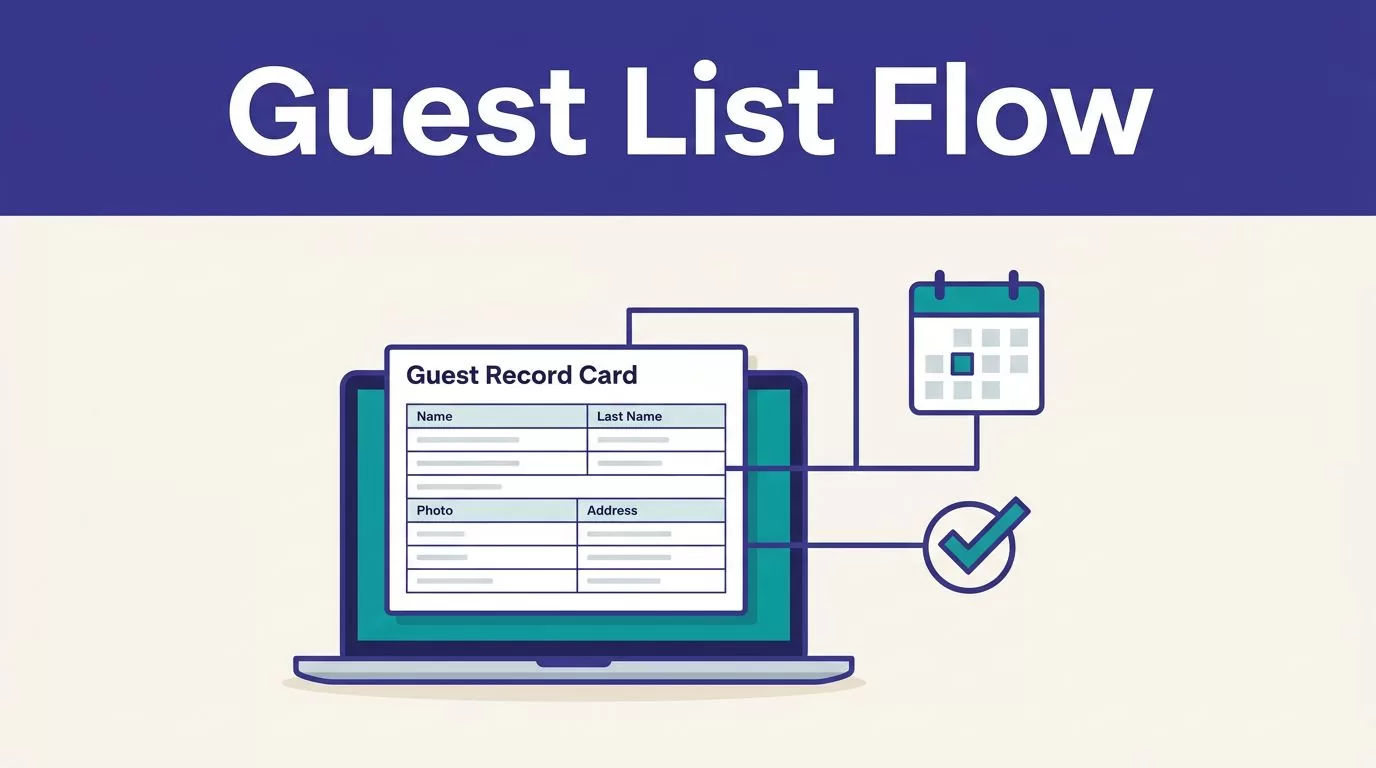 Guest List Flow

Guest Record Card

| Name | Last Name |
|---|---|
| | |
| | |

| Photo | Address |
|---|---|
| | |
| | |
| | |